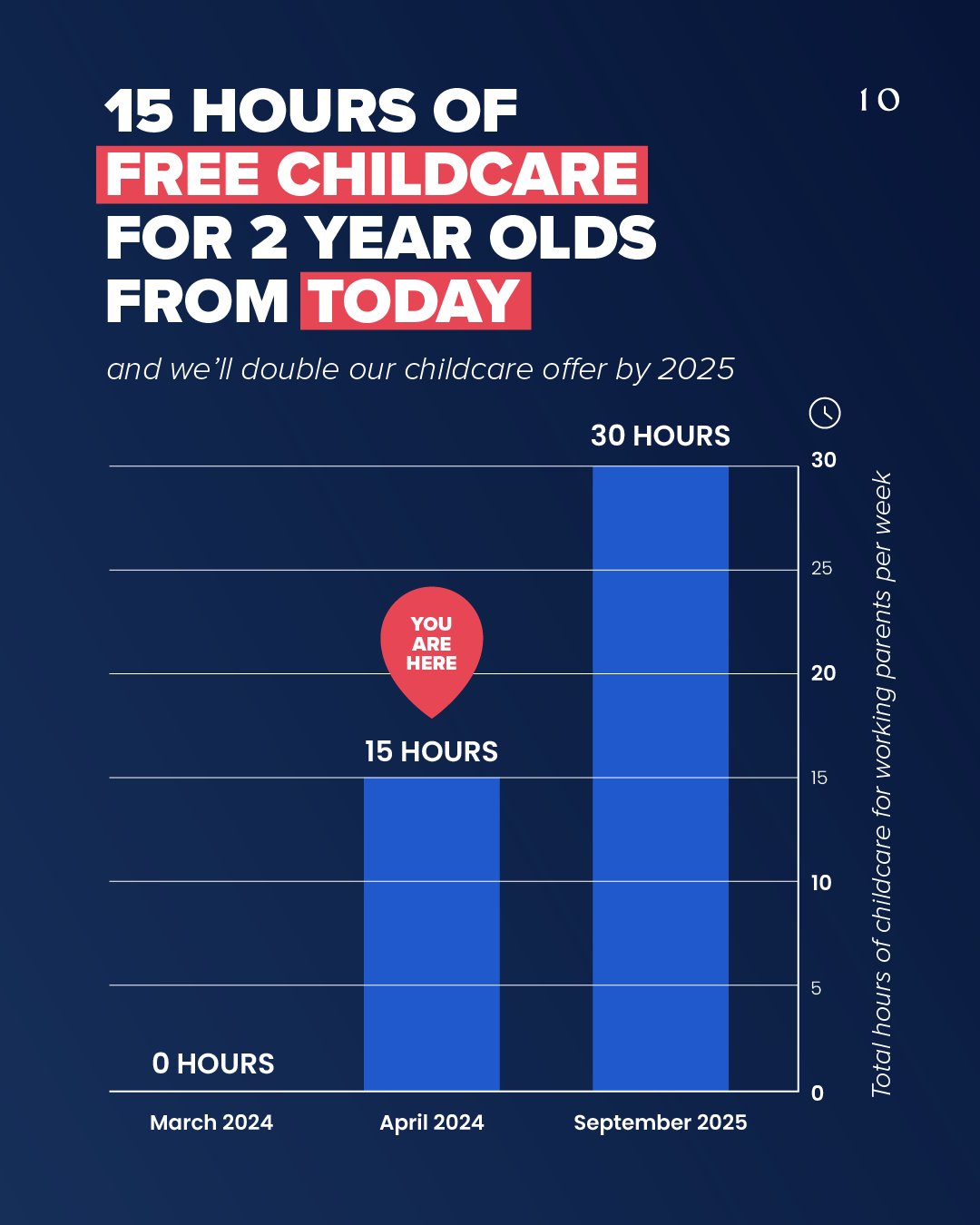 15 HOURS OF FREE CHILDCARE FOR 2 YEAR OLDS FROM TODAY

10

and we'll double our childcare offer by 2025

30 HOURS

YOU ARE HERE

15 HOURS

0 HOURS

30
25
20
15
10
5
0

Total hours of childcare for working parents per week

March 2024
April 2024
September 2025